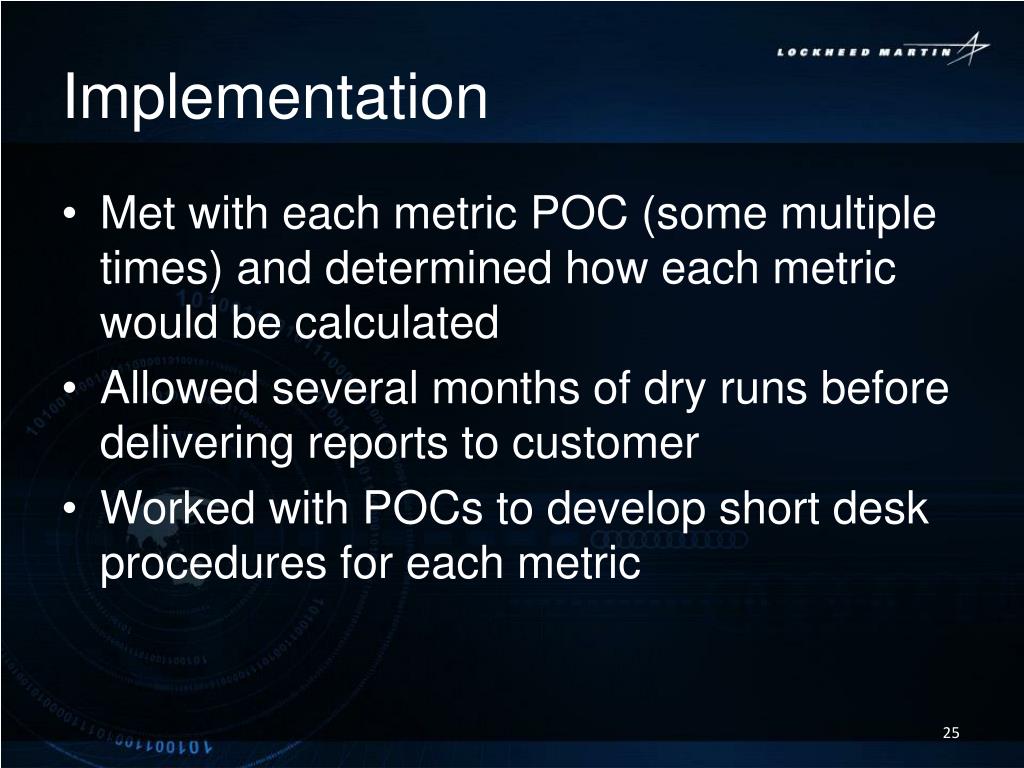 LOCKHEED MARTIN

Implementation

• Met with each metric POC (some multiple times) and determined how each metric would be calculated
• Allowed several months of dry runs before delivering reports to customer
• Worked with POCs to develop short desk procedures for each metric

25